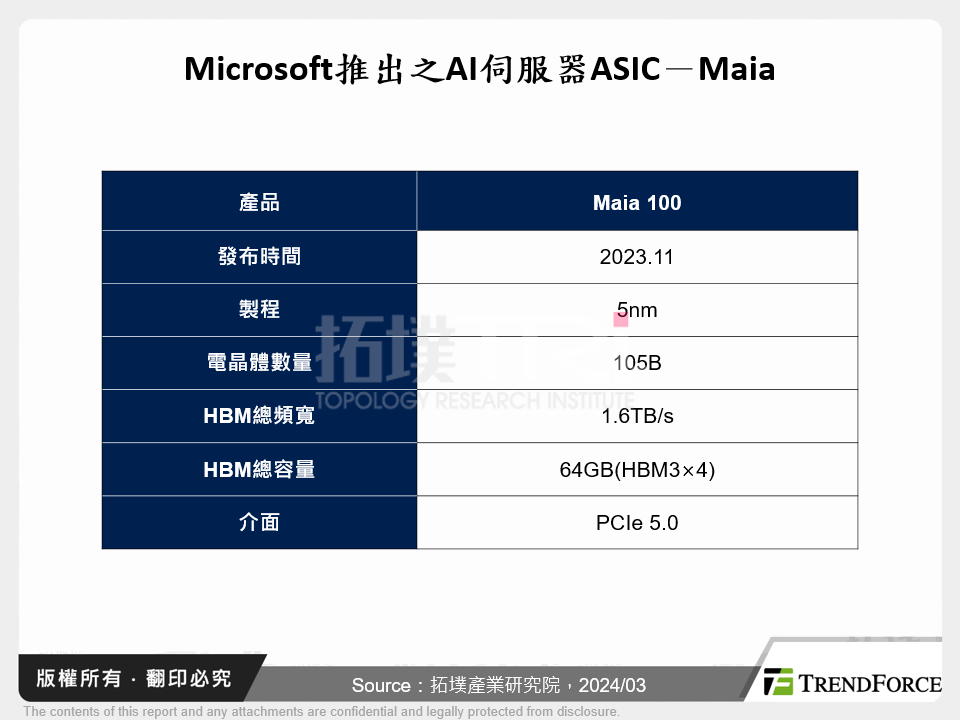 Microsoft推出之AI伺服器ASIC－Maia

| 產品 | Maia 100 |
|---|---|
| 發布時間 | 2023.11 |
| 製程 | 5nm |
| 電晶體數量 | 105B |
| HBM總頻寬 | 1.6TB/s |
| HBM總容量 | 64GB(HBM3×4) |
| 介面 | PCIe 5.0 |

拓墣
TOPOLOGY RESEARCH INSTITUTE

版權所有 · 翻印必究

Source：拓墣產業研究院，2024/03

TRENDFORCE

The contents of this report and any attachments are confidential and legally protected from disclosure.